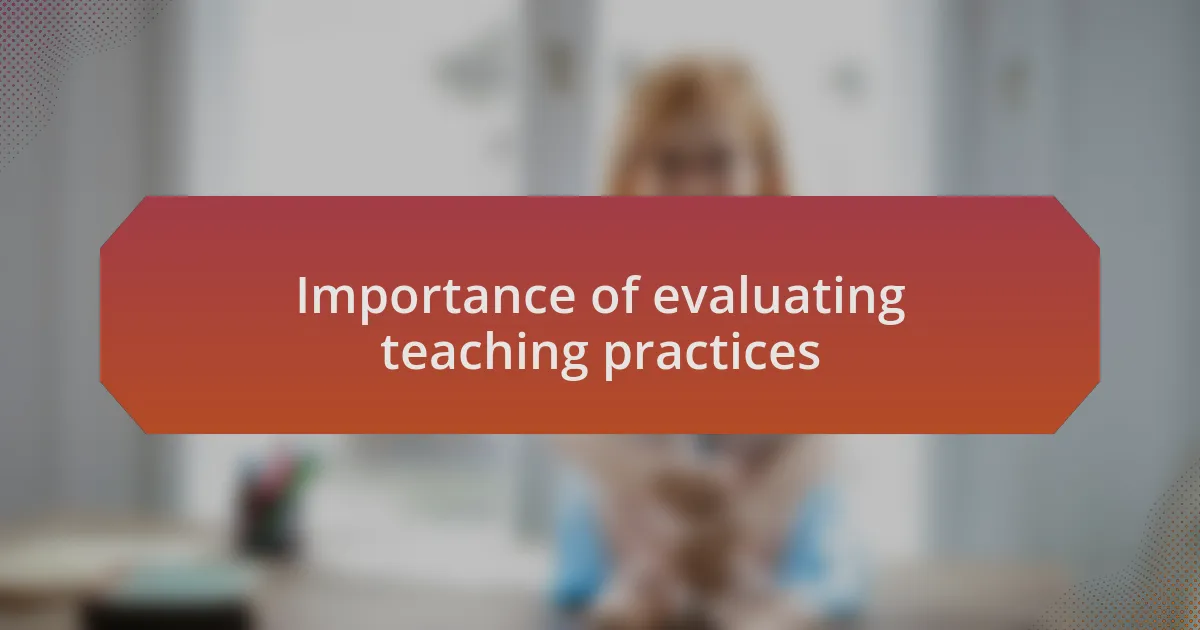 Importance of evaluating teaching practices